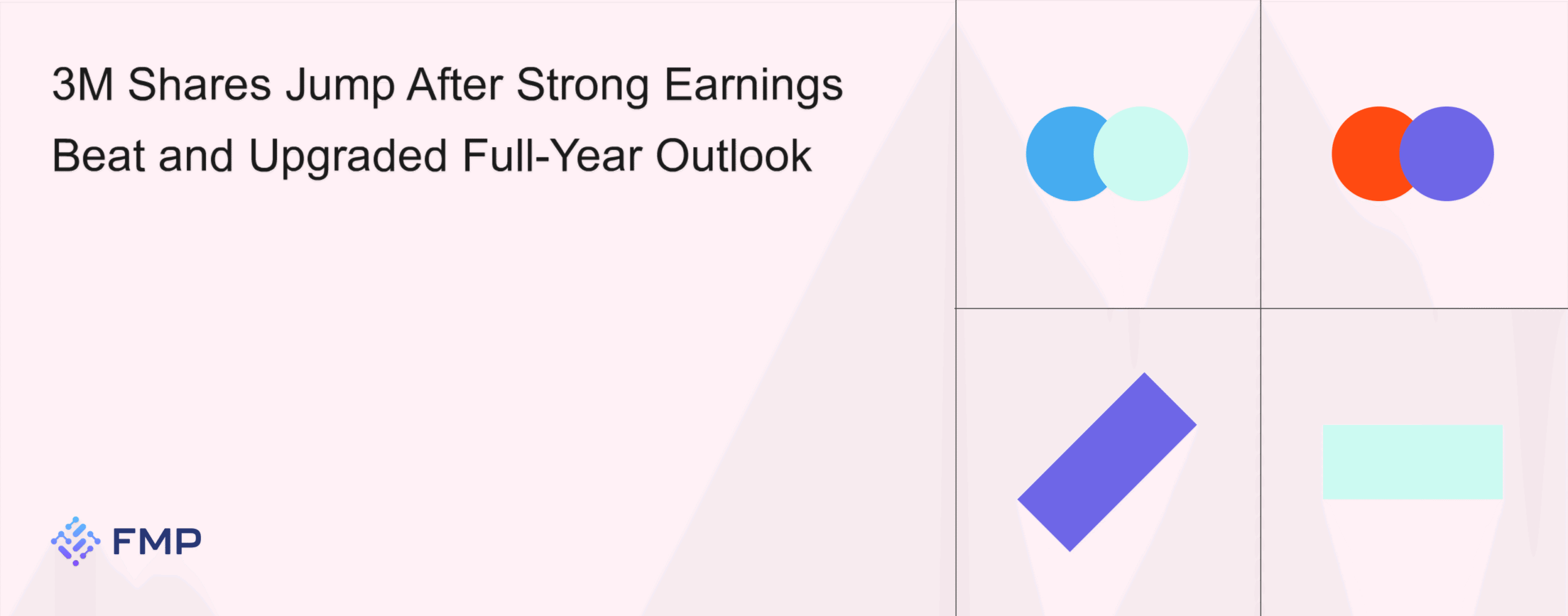 3M Shares Jump After Strong Earnings Beat and Upgraded Full-Year Outlook

FMP